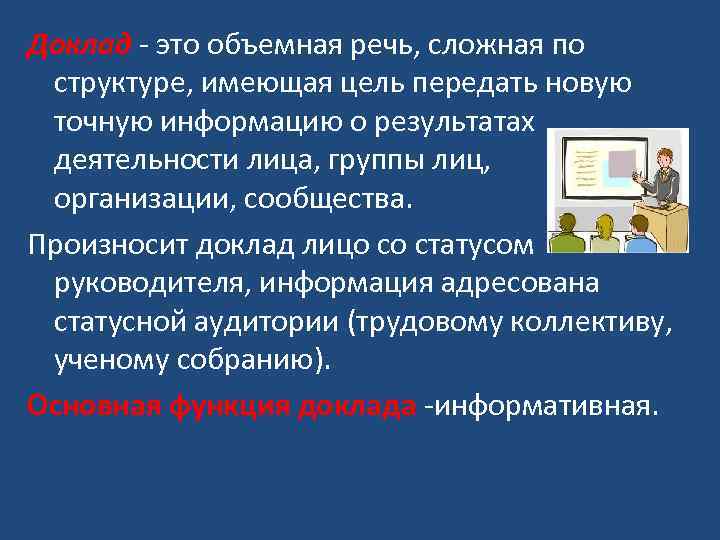 Доклад - это объемная речь, сложная по структуре, имеющая цель передать новую точную информацию о результатах деятельности лица, группы лиц, организации, сообщества.

Произносит доклад лицо со статусом руководителя, информация адресована статусной аудитории (трудовому коллективу, ученому собранию).

Основная функция доклада -информативная.